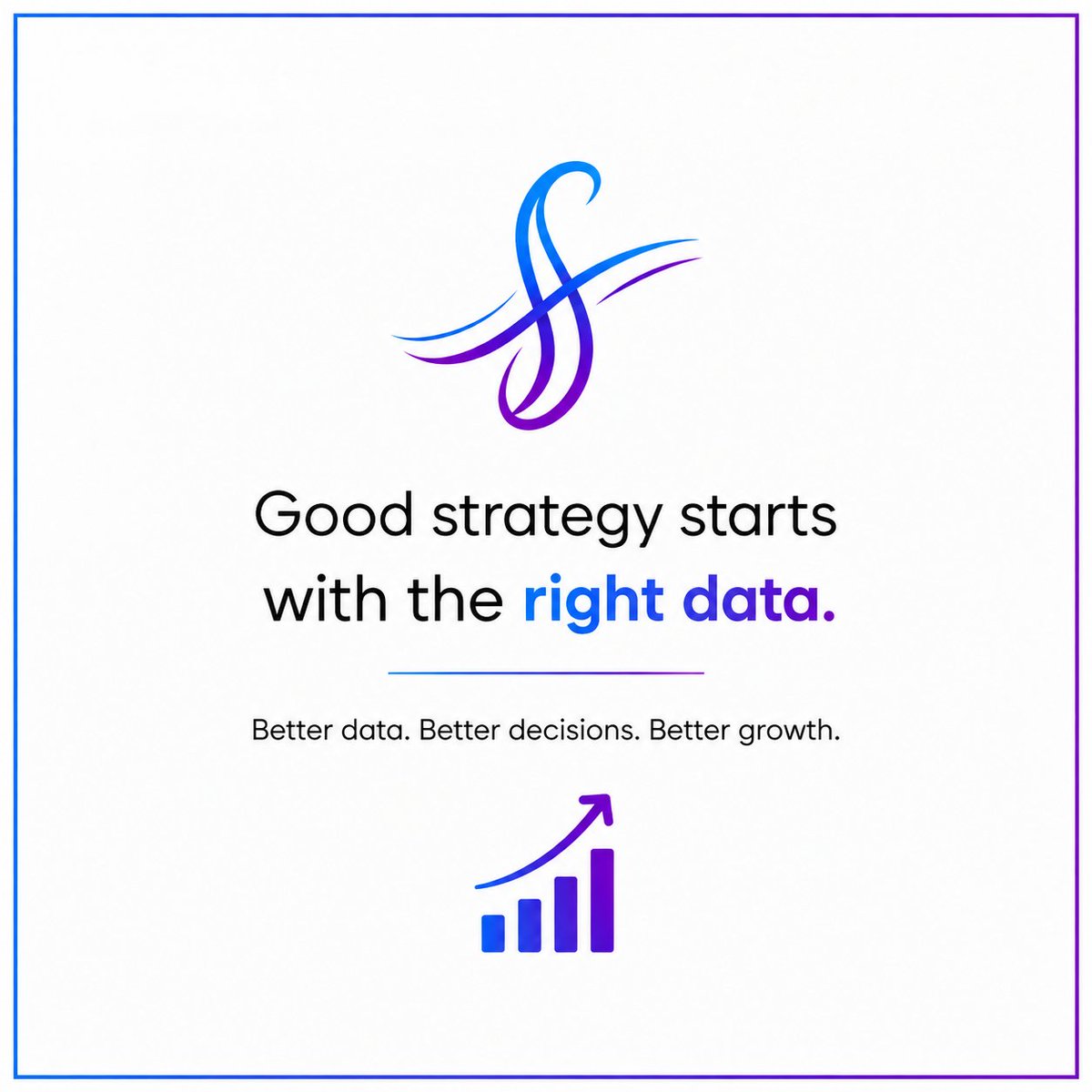 Good strategy starts with the right data.

Better data. Better decisions. Better growth.